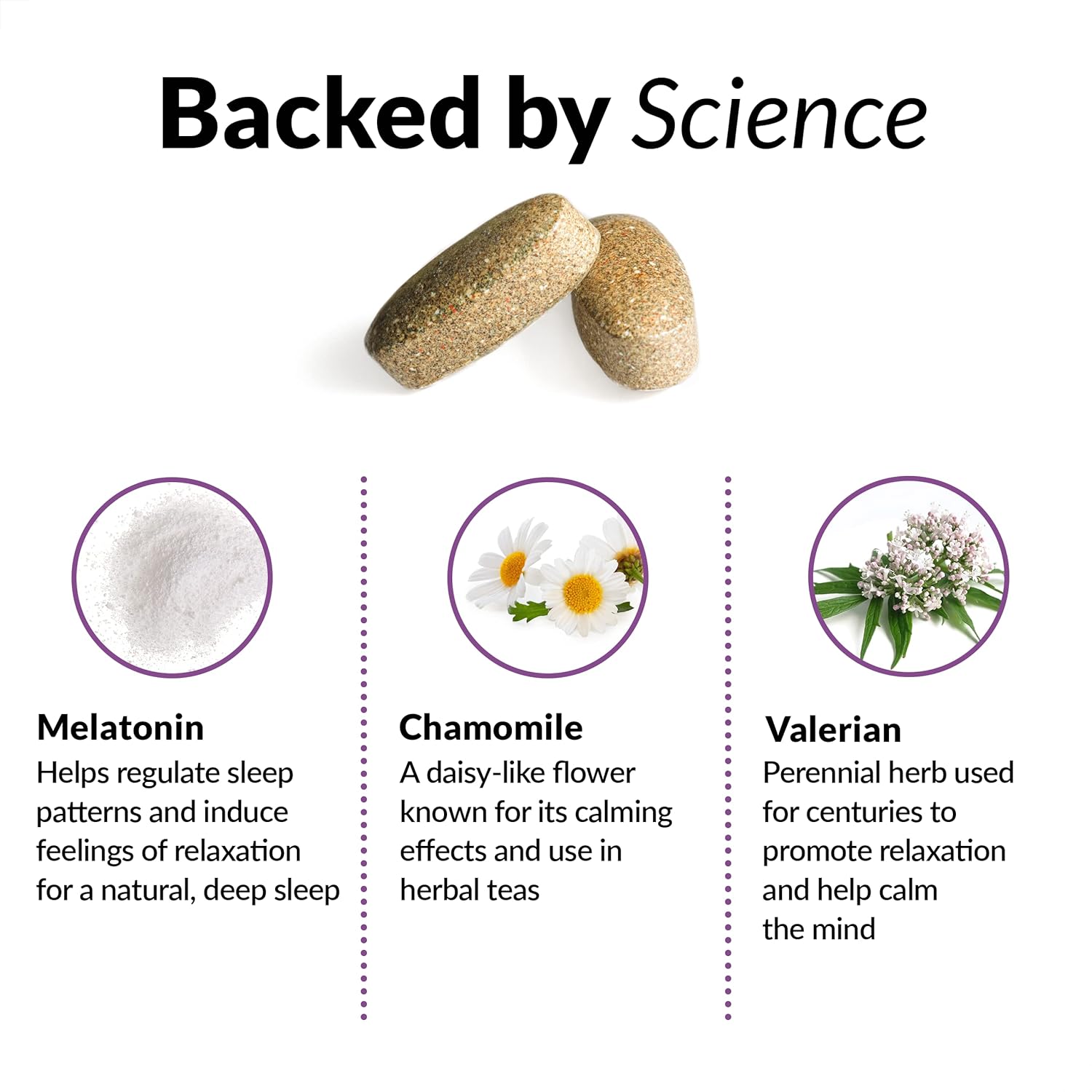 Backed by Science

Melatonin
Helps regulate sleep patterns and induce feelings of relaxation for a natural, deep sleep

Chamomile
A daisy-like flower known for its calming effects and use in herbal teas

Valerian
Perennial herb used for centuries to promote relaxation and help calm the mind